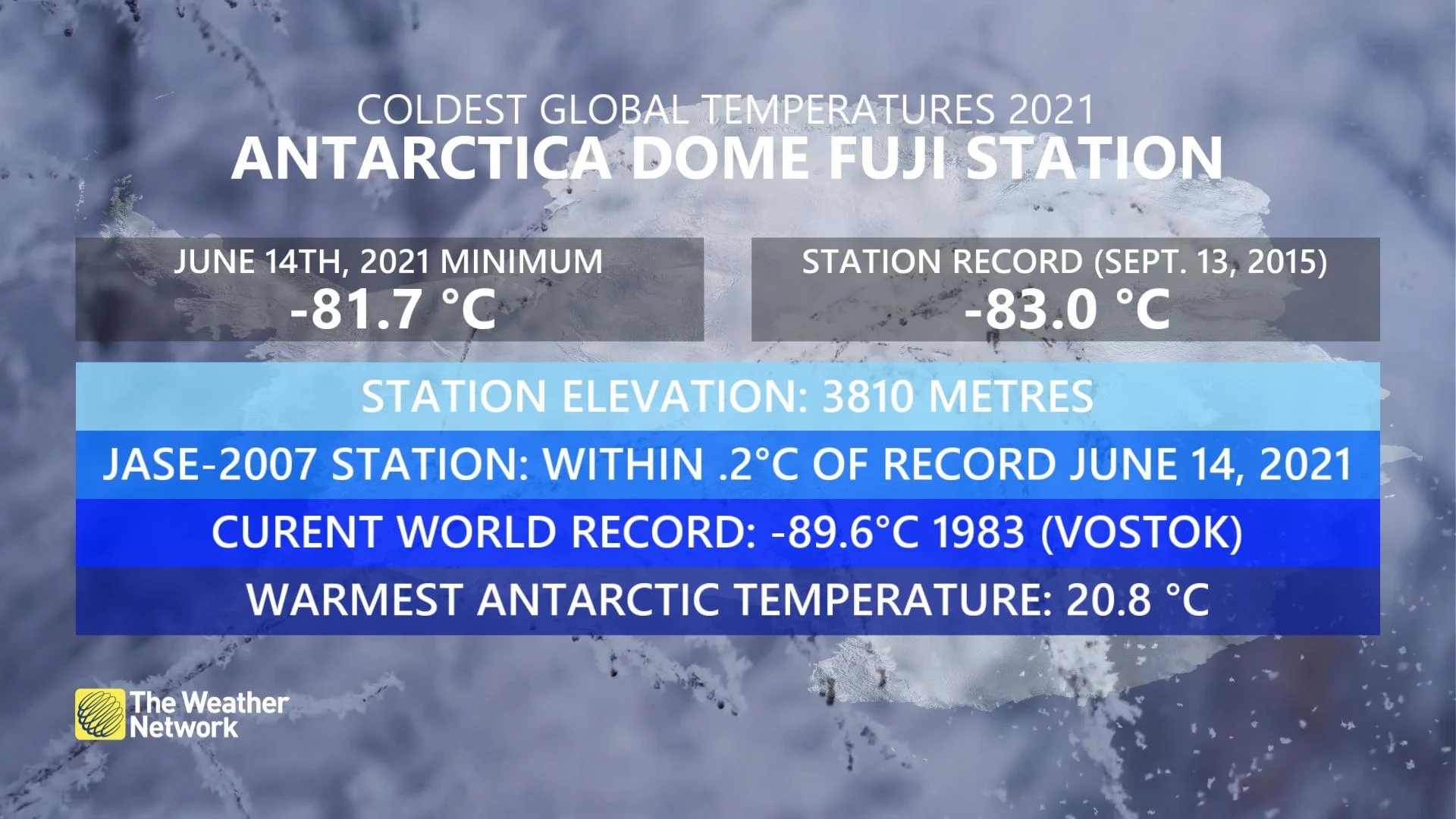 COLDEST GLOBAL TEMPERATURES 2021
ANTARCTICA DOME FUJI STATION

JUNE 14TH, 2021 MINIMUM
-81.7 °C

STATION RECORD (SEPT. 13, 2015)
-83.0 °C

STATION ELEVATION: 3810 METRES

JASE-2007 STATION: WITHIN .2°C OF RECORD JUNE 14, 2021

CURENT WORLD RECORD: -89.6°C 1983 (VOSTOK)

WARMEST ANTARCTIC TEMPERATURE: 20.8 °C

The Weather Network